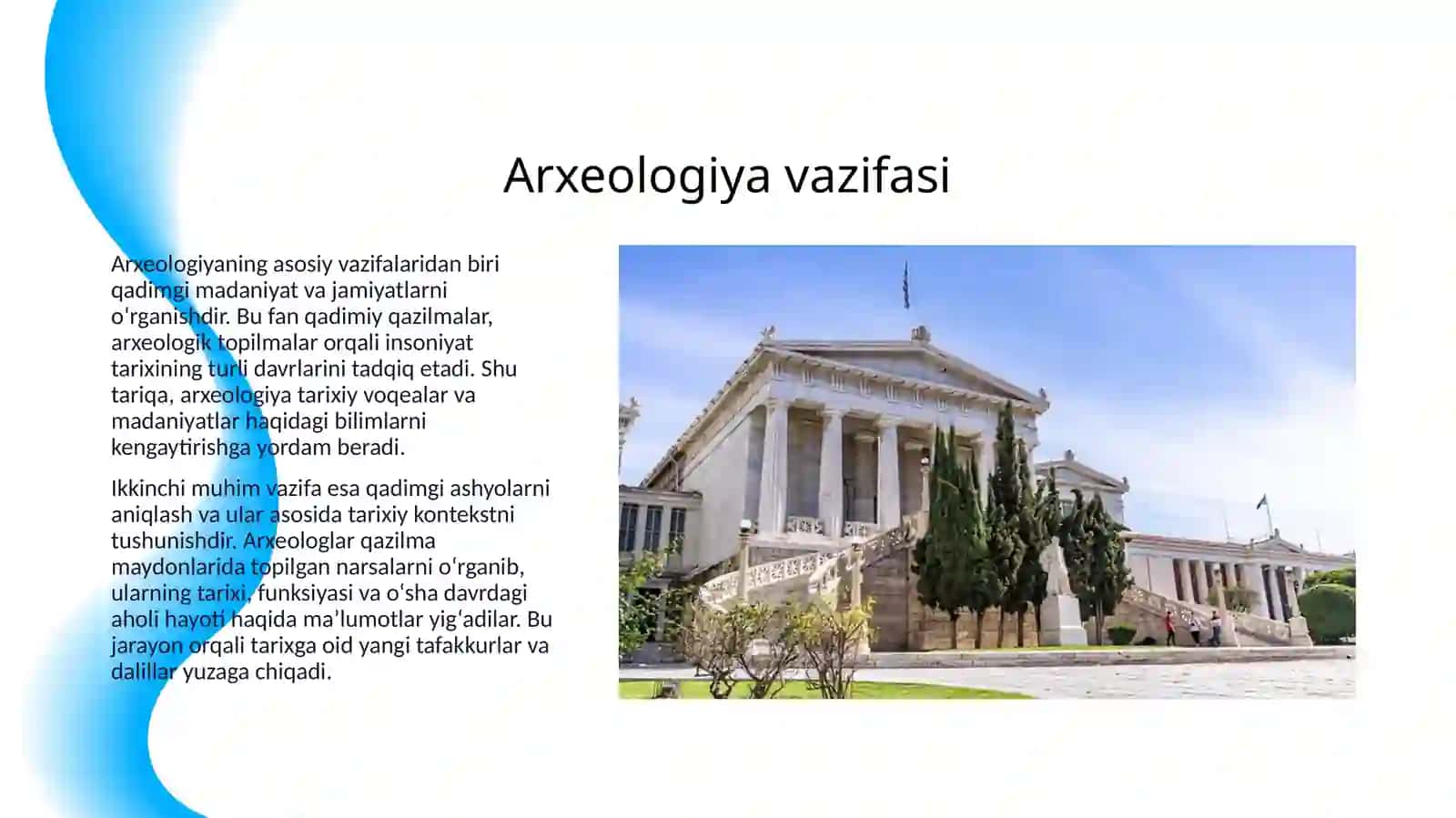 Arxeologiya vazifasi

Arxeologiyaning asosiy vazifalaridan biri qadimgi madaniyat va jamiyatlarni oʻrganishdir. Bu fan qadimiy qazilmalar, arxeologik topilmalar orqali insoniyat tarixining turli davrlarini tadqiq etadi. Shu tariqa, arxeologiya tarixiy voqealar va madaniyatlar haqidagi bilimlarni kengaytirishga yordam beradi.

Ikkinchi muhim vazifa esa qadimgi ashyolarni aniqlash va ular asosida tarixiy kontekstni tushunishdir. Arxeologlar qazilma maydonlarida topilgan narsalarni oʻrganib, ularning tarixi, funksiyasi va oʻsha davrdagi aholi hayoti haqida maʼlumotlar yigʻadilar. Bu jarayon orqali tarixga oid yangi tafakkurlar va dalillar yuzaga chiqadi.